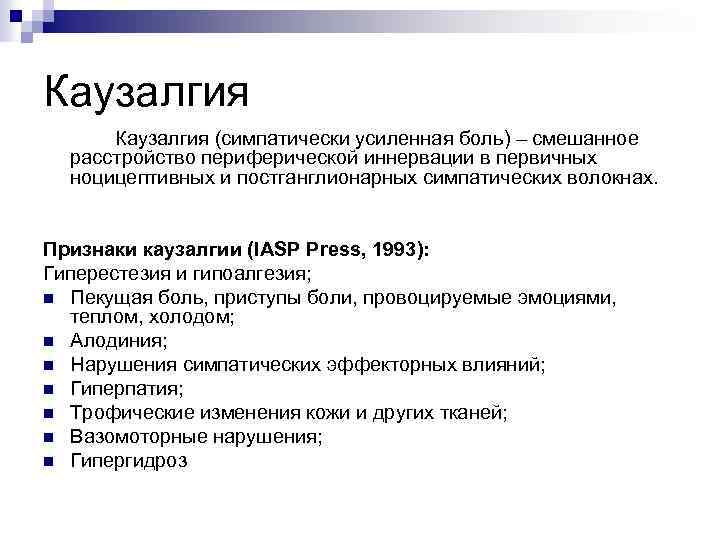 Каузалгия

Каузалгия (симпатически усиленная боль) – смешанное расстройство периферической иннервации в первичных ноцицептивных и постганглионарных симпатических волокнах.

Признаки каузалгии (IASP Press, 1993):
Гиперестезия и гипоалгезия;
■ Пекущая боль, приступы боли, провоцируемые эмоциями, теплом, холодом;
■ Алодиния;
■ Нарушения симпатических эффекторных влияний;
■ Гиперпатия;
■ Трофические изменения кожи и других тканей;
■ Вазомоторные нарушения;
■ Гипергидроз